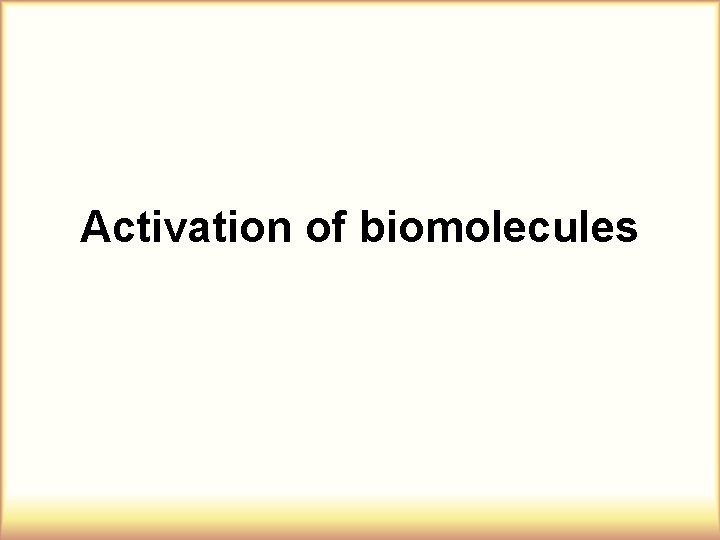 Activation of biomolecules